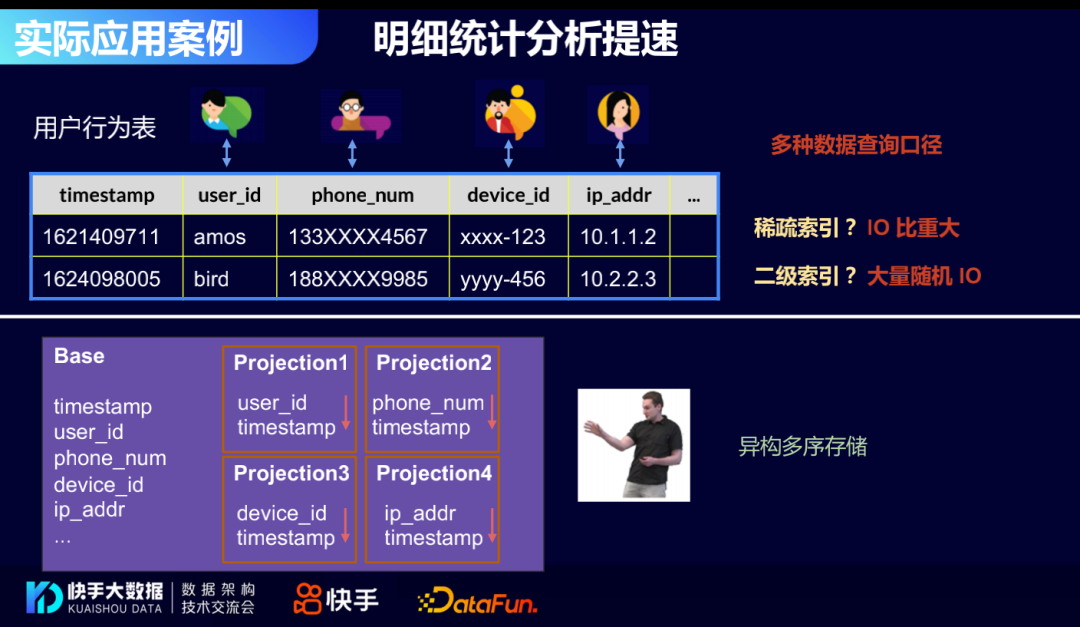 实际应用案例

明细统计分析提速

用户行为表

| timestamp | user_id | phone_num | device_id | ip_addr | ... |
|---|---|---|---|---|---|
| 1621409711 | amos | 133XXXX4567 | xxxx-123 | 10.1.1.2 | |
| 1624098005 | bird | 188XXXX9985 | yyyy-456 | 10.2.2.3 | |

多种数据查询口径

稀疏索引？IO 比重大

二级索引？大量随机 IO

Base

timestamp
user_id
phone_num
device_id
ip_addr
...

Projection1
user_id
timestamp

Projection2
phone_num
timestamp

Projection3
device_id
timestamp

Projection4
ip_addr
timestamp

异构多序存储

快手大数据 KUAISHOU DATA 数据架构 技术交流会

快手

DataFun.